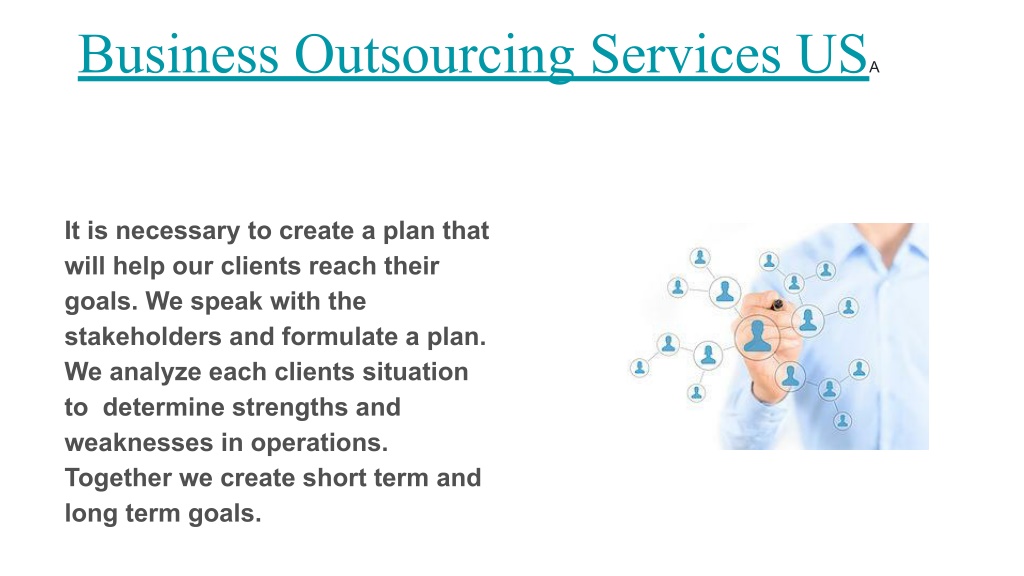 Business Outsourcing Services USA

It is necessary to create a plan that will help our clients reach their goals. We speak with the stakeholders and formulate a plan. We analyze each clients situation to determine strengths and weaknesses in operations. Together we create short term and long term goals.